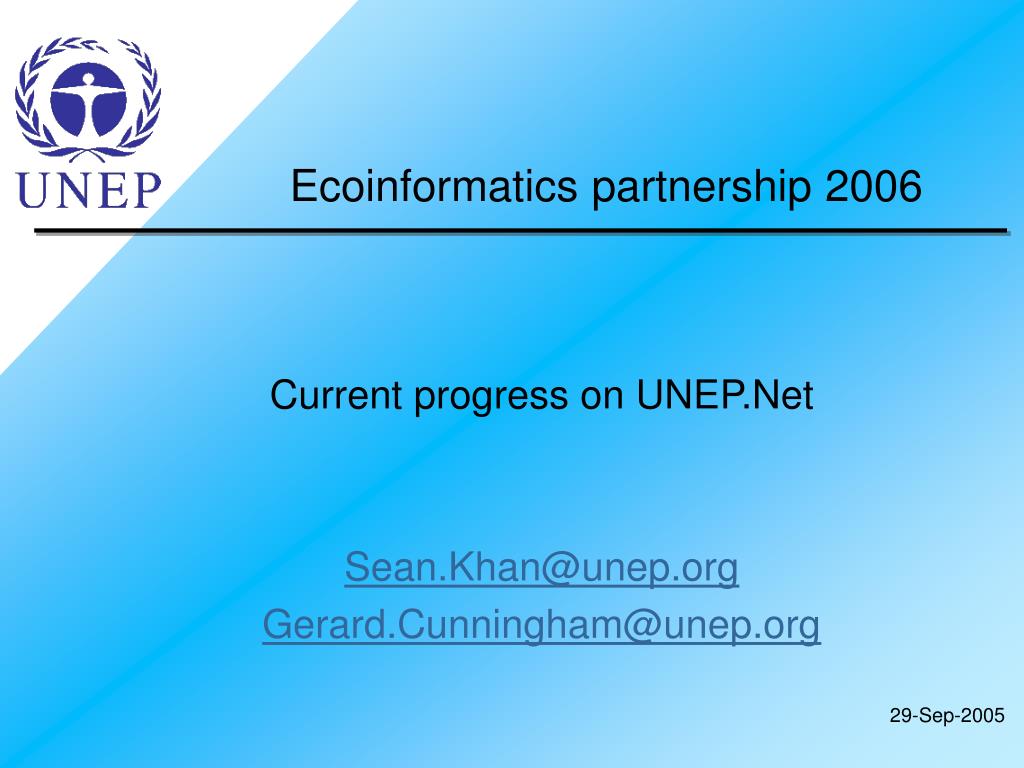 UNEP

Ecoinformatics partnership 2006

Current progress on UNEP.Net

Sean.Khan@unep.org
Gerard.Cunningham@unep.org

29-Sep-2005